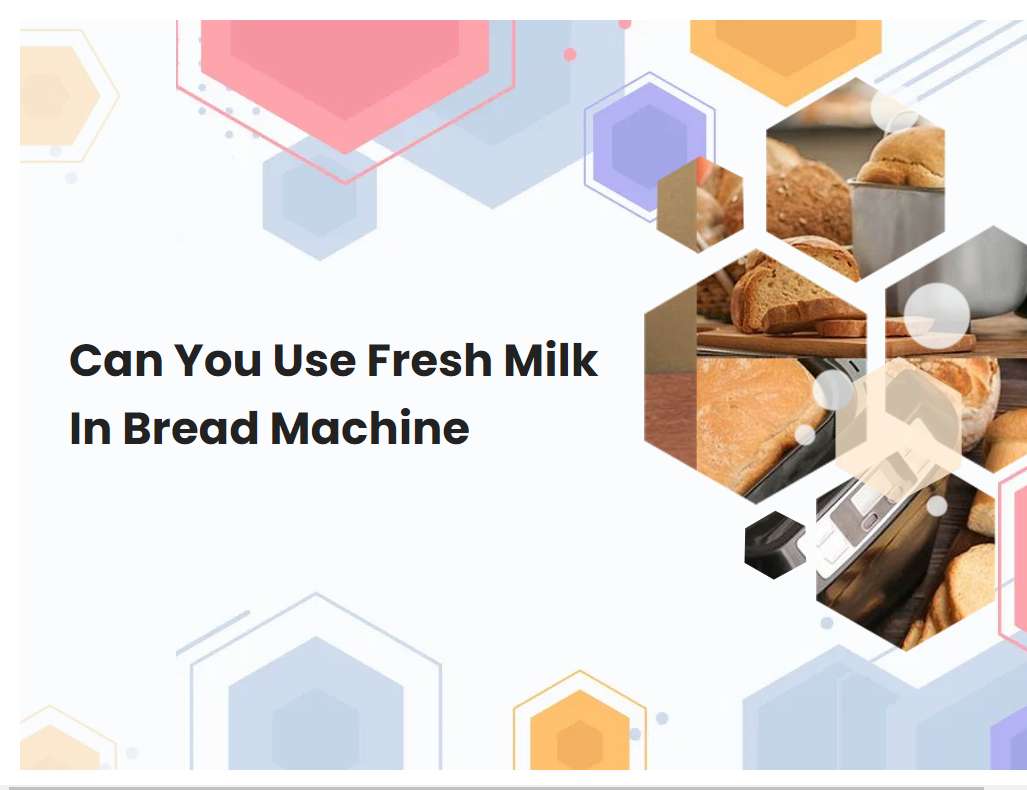 Can You Use Fresh Milk In Bread Machine